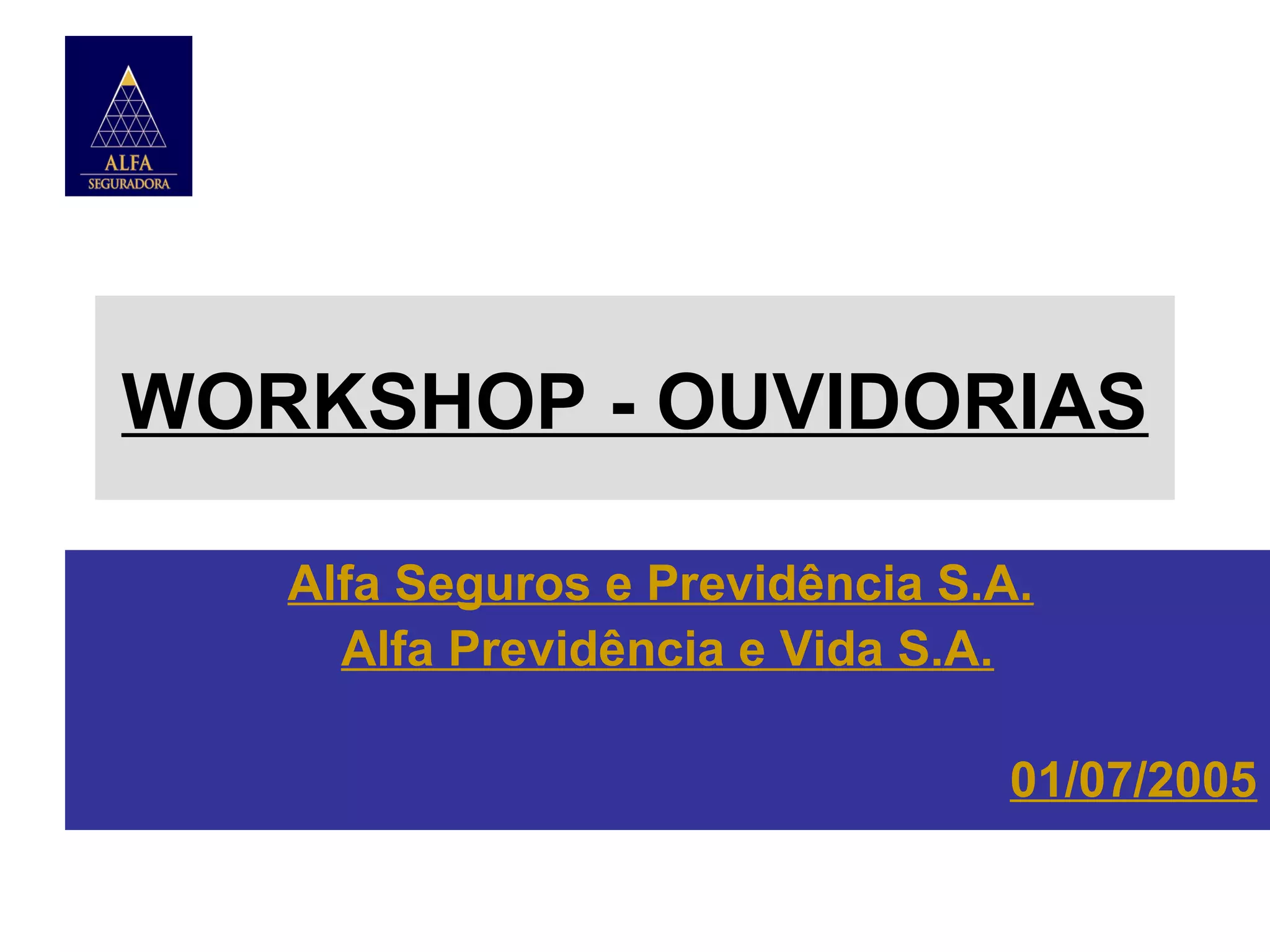 ALFA
SEGURADORA

WORKSHOP - OUVIDORIAS

Alfa Seguros e Previdência S.A.
Alfa Previdência e Vida S.A.

01/07/2005